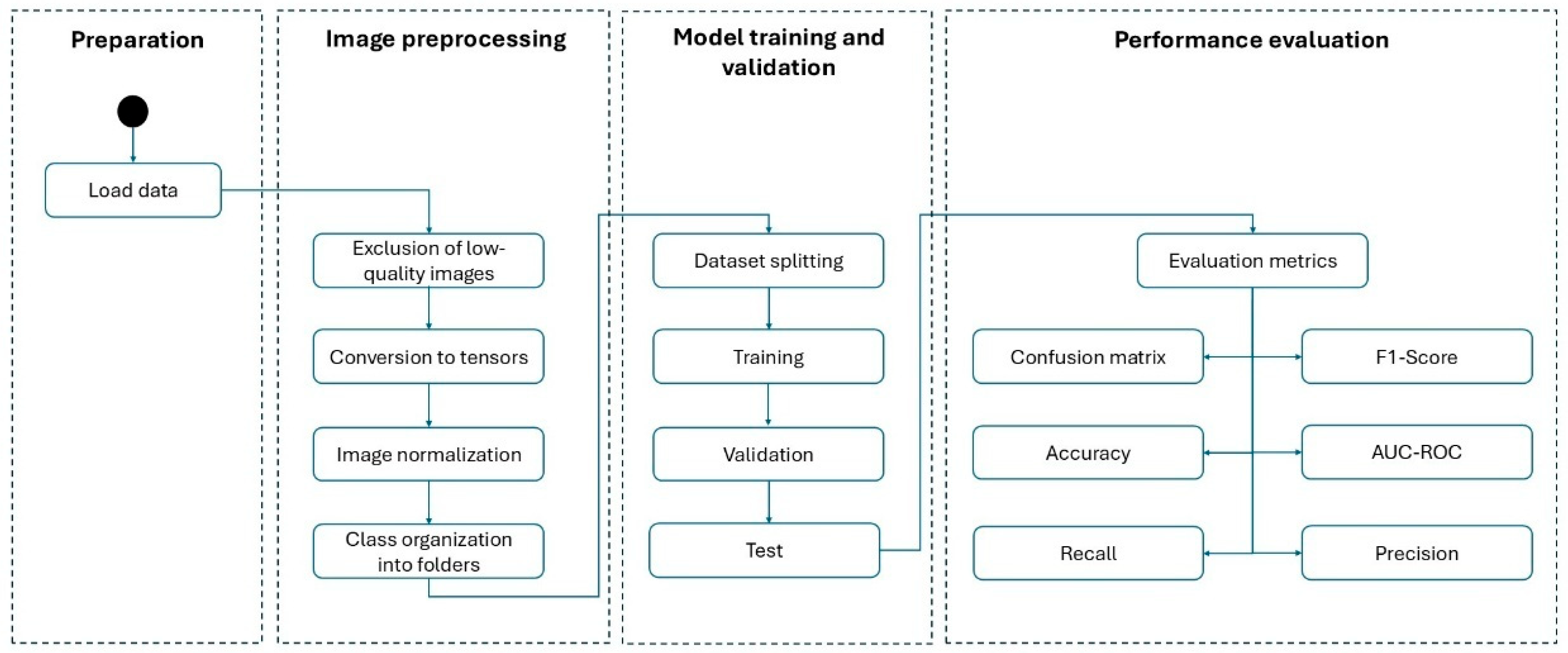 Preparation

Load data

Image preprocessing

Exclusion of low-quality images

Conversion to tensors

Image normalization

Class organization into folders

Model training and validation

Dataset splitting

Training

Validation

Test

Performance evaluation

Evaluation metrics

Confusion matrix

F1-Score

Accuracy

AUC-ROC

Recall

Precision